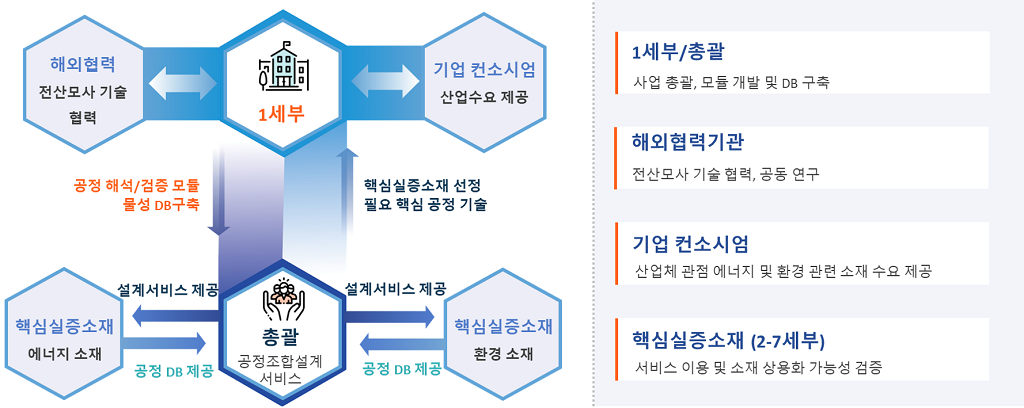 해외협력
전산모사 기술 협력

1세부

기업 컨소시엄
산업수요 제공

공정 해석/검증 모듈
물성 DB구축

핵심실증소재 선정
필요 핵심 공정 기술

설계서비스 제공

설계서비스 제공

핵심실증소재
에너지 소재

총괄
공정조합설계
서비스

핵심실증소재
환경 소재

공정 DB 제공

공정 DB 제공

1세부/총괄
사업 총괄, 모듈 개발 및 DB 구축

해외협력기관
전산모사 기술 협력, 공동 연구

기업 컨소시엄
산업체 관점 에너지 및 환경 관련 소재 수요 제공

핵심실증소재 (2-7세부)
서비스 이용 및 소재 상용화 가능성 검증